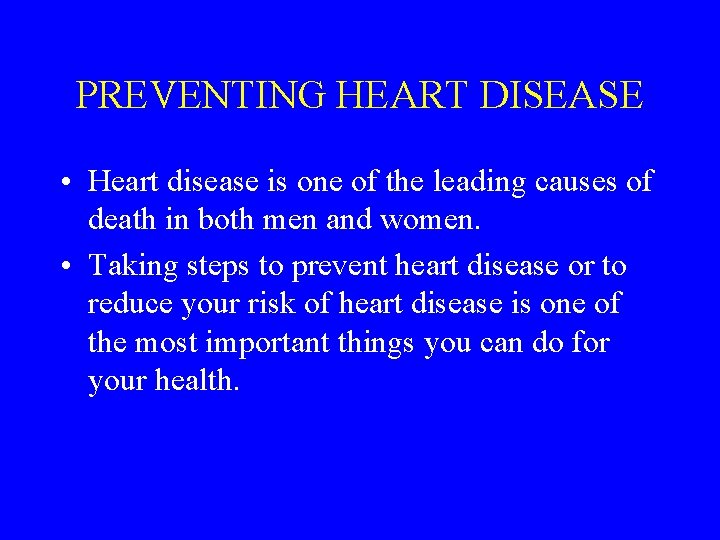 PREVENTING HEART DISEASE

• Heart disease is one of the leading causes of death in both men and women.

• Taking steps to prevent heart disease or to reduce your risk of heart disease is one of the most important things you can do for your health.